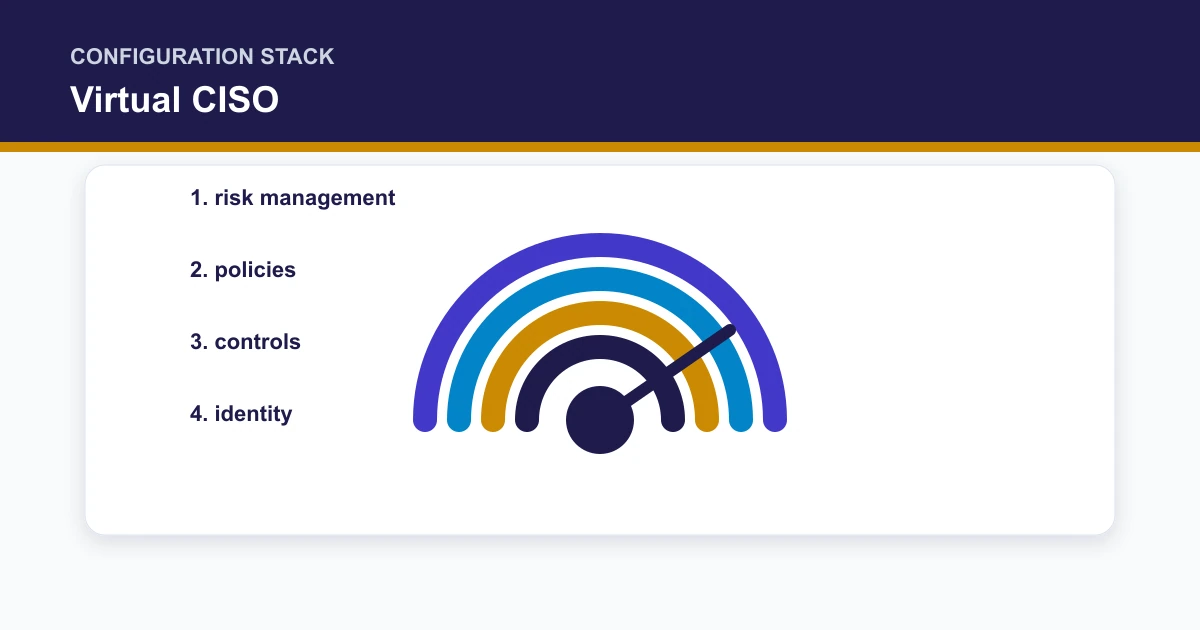 CONFIGURATION STACK

Virtual CISO

1. risk management

2. policies

3. controls

4. identity